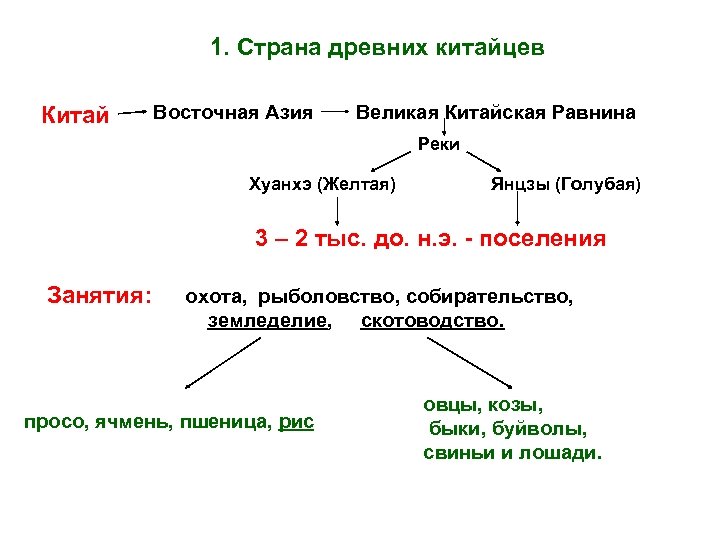 1. Страна древних китайцев

Китай → Восточная Азия → Великая Китайская Равнина

Реки

Хуанхэ (Желтая)

Янцзы (Голубая)

3 – 2 тыс. до. н.э. - поселения

Занятия: охота, рыболовство, собирательство, земледелие, скотоводство.

просо, ячмень, пшеница, рис

овцы, козы, быки, буйволы, свиньи и лошади.